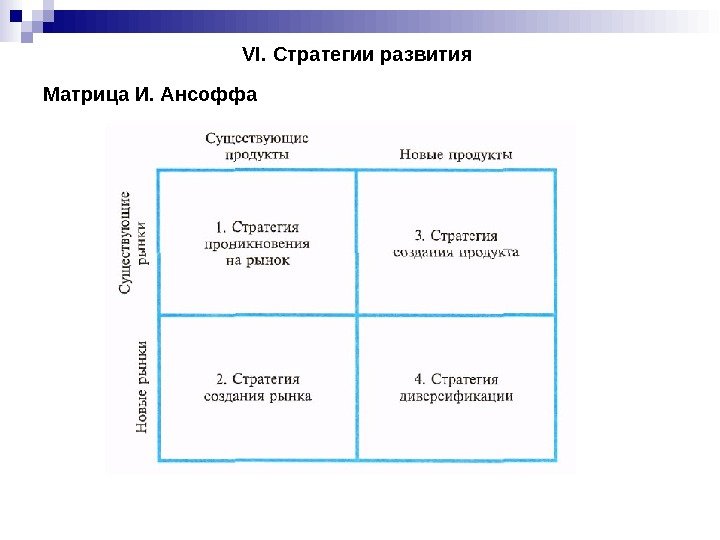 VI. Стратегии развития

Матрица И. Ансоффа

| | Существующие продукты | Новые продукты |
|---|---|---|
| Существующие рынки | 1. Стратегия проникновения на рынок | 3. Стратегия создания продукта |
| Новые рынки | 2. Стратегия создания рынка | 4. Стратегия диверсификации |